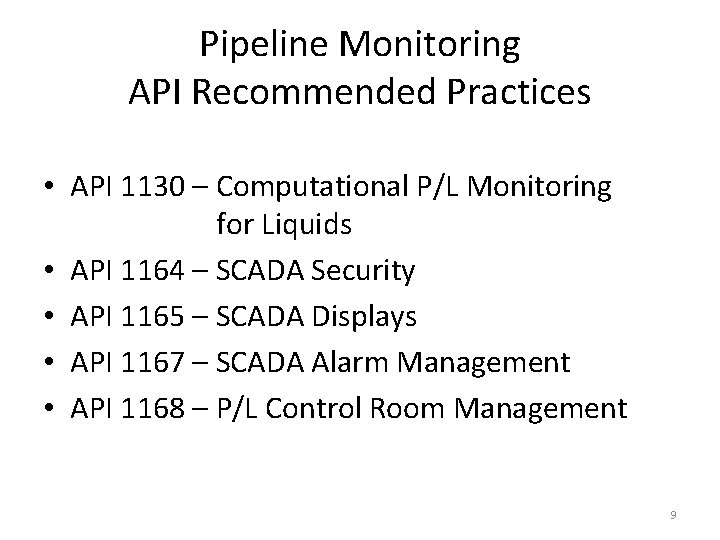 Pipeline Monitoring
API Recommended Practices

• API 1130 – Computational P/L Monitoring for Liquids
• API 1164 – SCADA Security
• API 1165 – SCADA Displays
• API 1167 – SCADA Alarm Management
• API 1168 – P/L Control Room Management

9